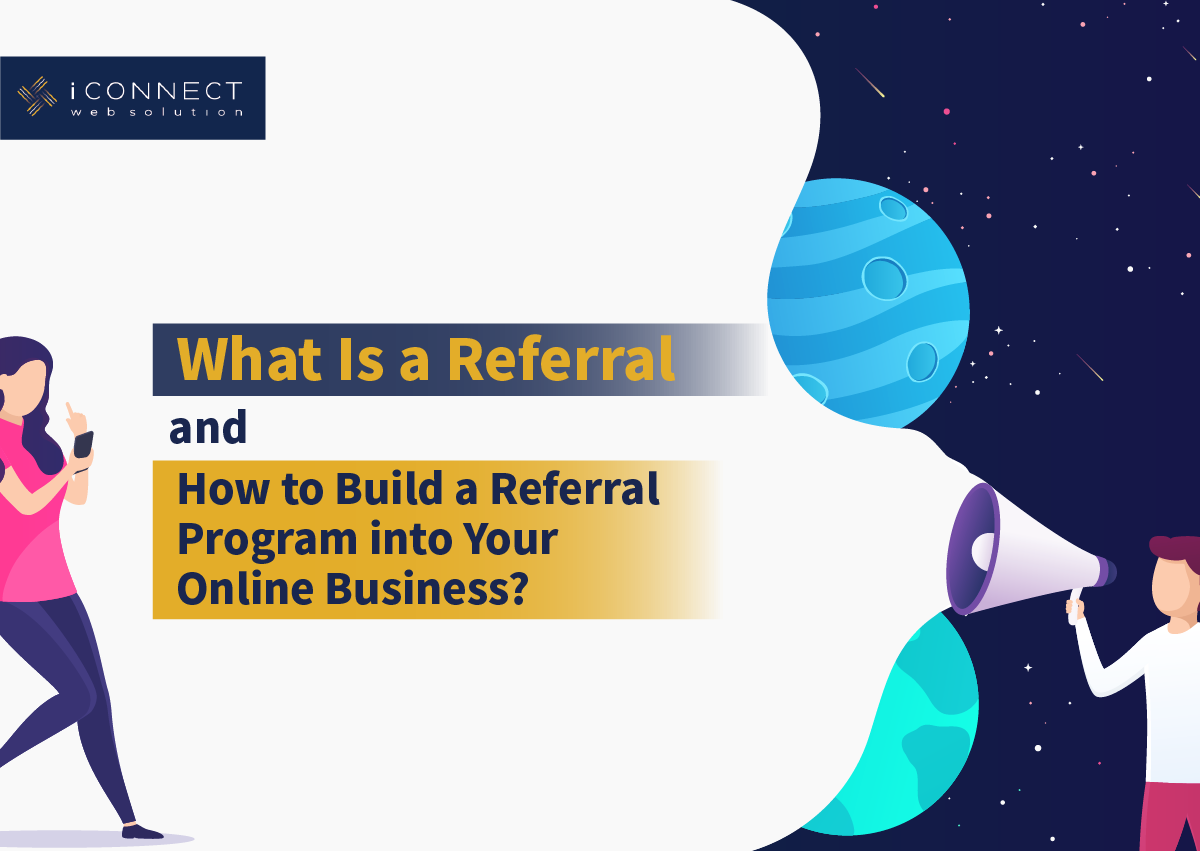 iCONNECT
web solution

What Is a Referral
and
How to Build a Referral Program into Your Online Business?